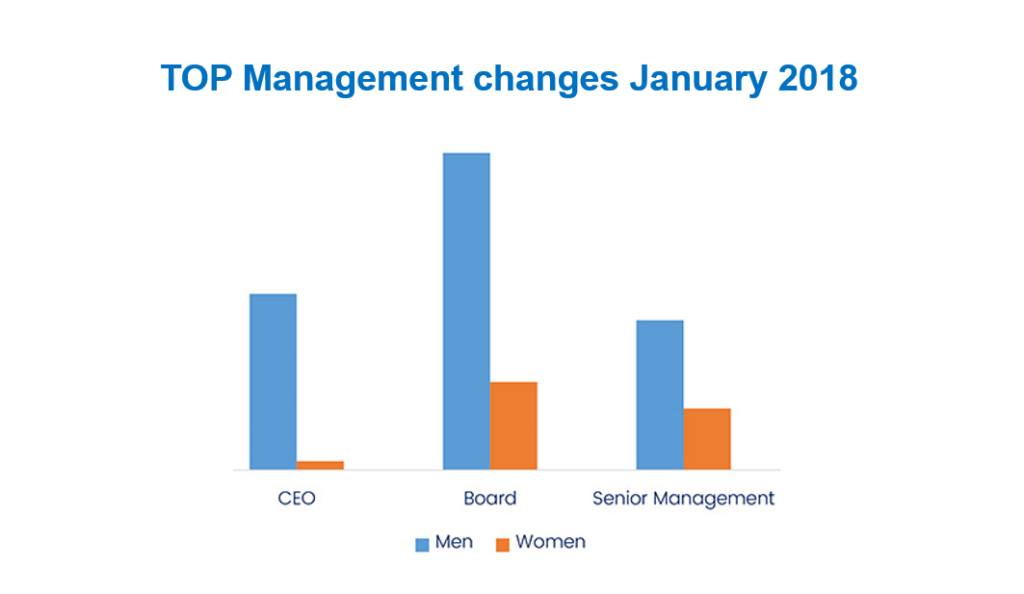 TOP Management changes January 2018

CEO
Board
Senior Management

Men
Women